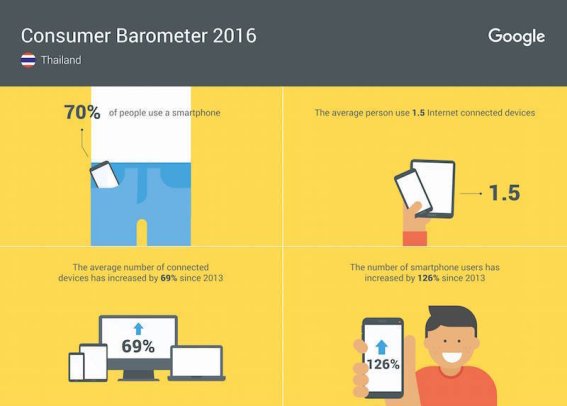 Consumer Barometer 2016

Google

Thailand

70% of people use a smartphone

The average person use 1.5 Internet connected devices

1.5

The average number of connected devices has increased by 69% since 2013

69%

The number of smartphone users has increased by 126% since 2013

126%